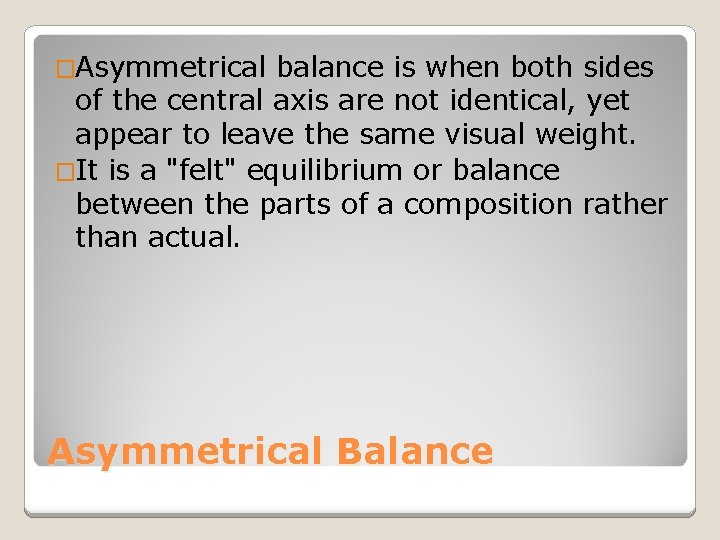 Asymmetrical balance is when both sides of the central axis are not identical, yet appear to leave the same visual weight.

It is a "felt" equilibrium or balance between the parts of a composition rather than actual.

Asymmetrical Balance